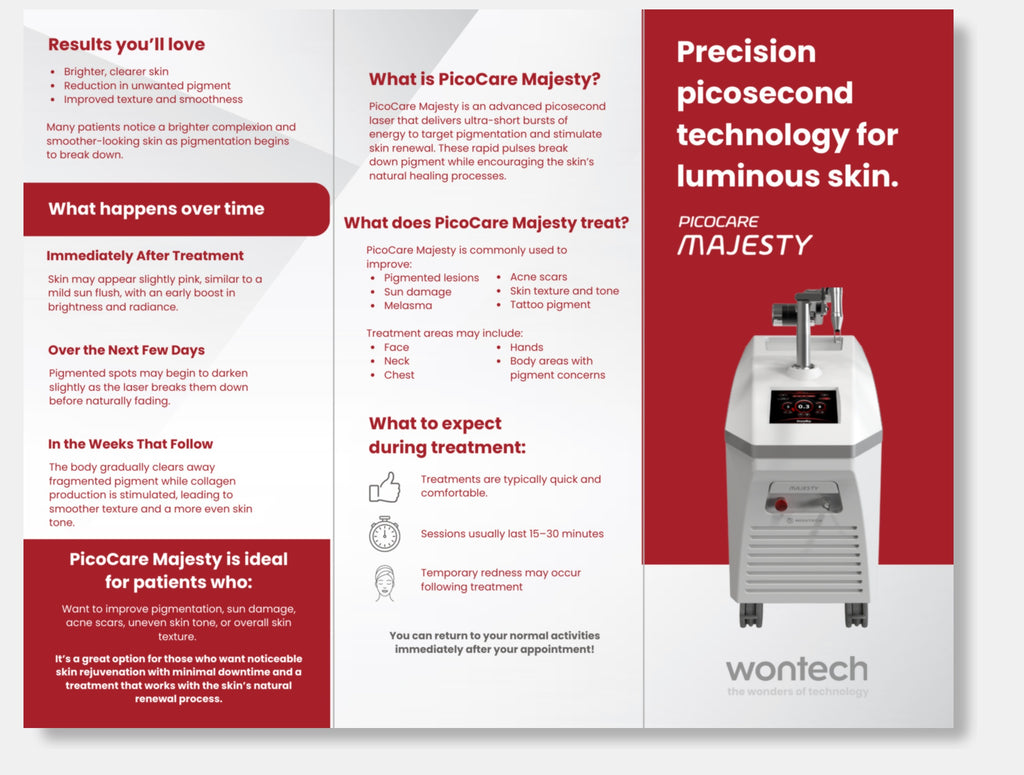 Results you'll love

- Brighter, clearer skin
- Reduction in unwanted pigment
- Improved texture and smoothness

Many patients notice a brighter complexion and smoother-looking skin as pigmentation begins to break down.

What happens over time

Immediately After Treatment

Skin may appear slightly pink, similar to a mild sun flush, with an early boost in brightness and radiance.

Over the Next Few Days

Pigmented spots may begin to darken slightly as the laser breaks them down before naturally fading.

In the Weeks That Follow

The body gradually clears away fragmented pigment while collagen production is stimulated, leading to smoother texture and a more even skin tone.

PicoCare Majesty is ideal for patients who:

Want to improve pigmentation, sun damage, acne scars, uneven skin tone, or overall skin texture.

It's a great option for those who want noticeable skin rejuvenation with minimal downtime and a treatment that works with the skin's natural renewal process.

What is PicoCare Majesty?

PicoCare Majesty is an advanced picosecond laser that delivers ultra-short bursts of energy to target pigmentation and stimulate skin renewal. These rapid pulses break down pigment while encouraging the skin's natural healing processes.

What does PicoCare Majesty treat?

PicoCare Majesty is commonly used to improve:

- Pigmented lesions
- Sun damage
- Melasma
- Acne scars
- Skin texture and tone
- Tattoo pigment

Treatment areas may include:

- Face
- Neck
- Chest
- Hands
- Body areas with pigment concerns

What to expect during treatment:

Treatments are typically quick and comfortable.

Sessions usually last 15–30 minutes

Temporary redness may occur following treatment

You can return to your normal activities immediately after your appointment!

Precision picosecond technology for luminous skin.

PICOCARE
MAJESTY

0.3

MAJESTY

wontech
the wonders of technology